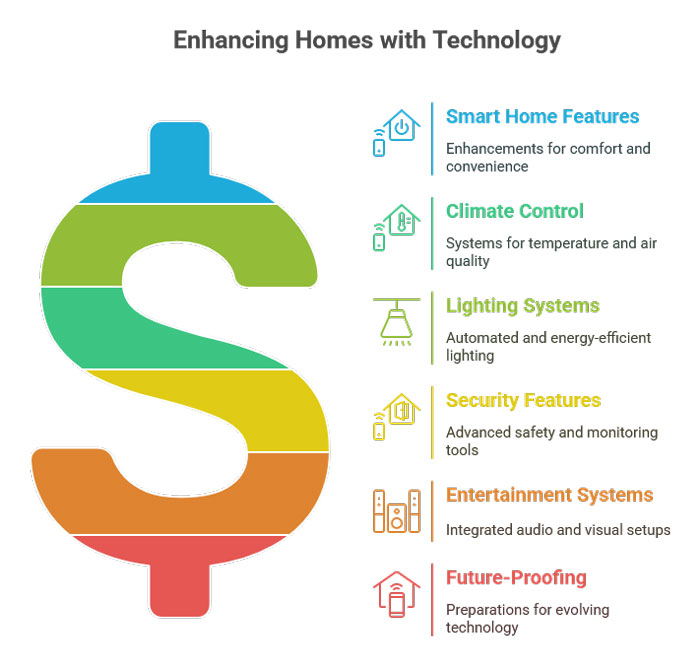 Enhancing Homes with Technology

Smart Home Features

Enhancements for comfort and convenience

Climate Control

Systems for temperature and air quality

Lighting Systems

Automated and energy-efficient lighting

Security Features

Advanced safety and monitoring tools

Entertainment Systems

Integrated audio and visual setups

Future-Proofing

Preparations for evolving technology